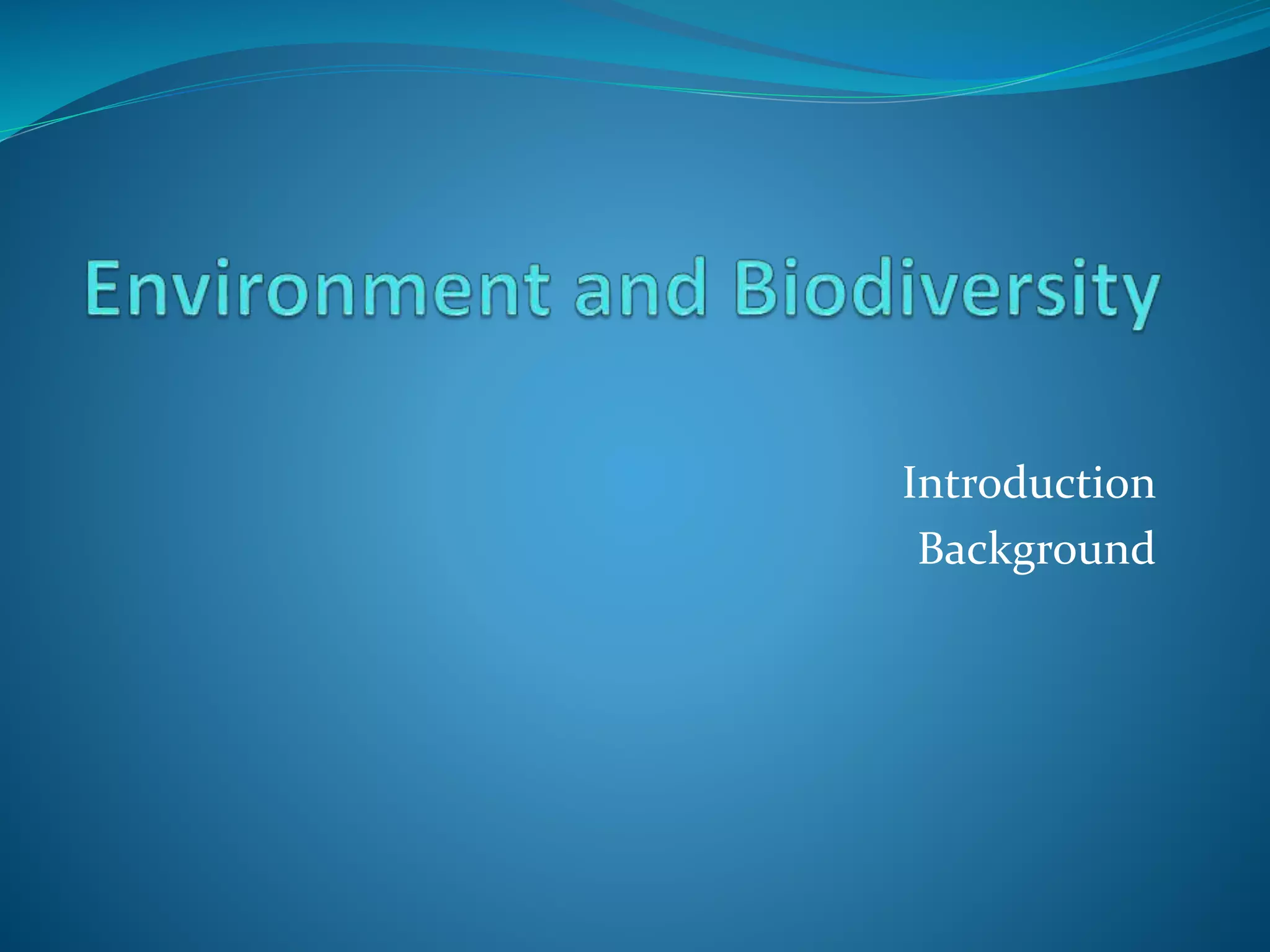 Environment and Biodiversity

Introduction
Background